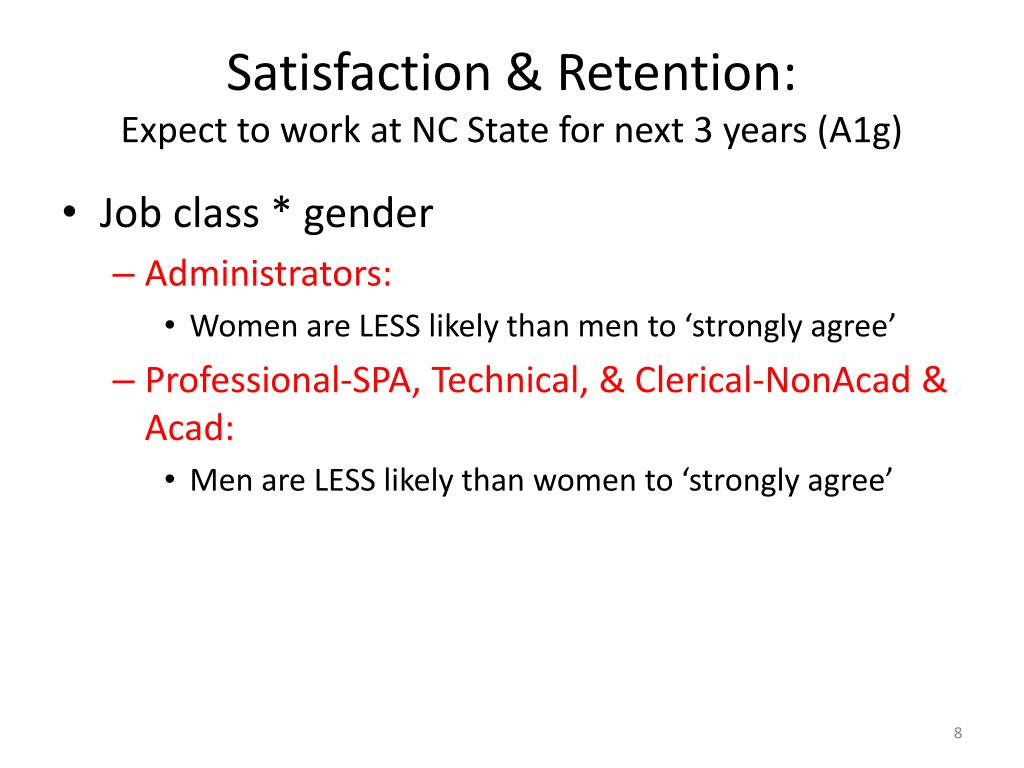 Satisfaction & Retention:
Expect to work at NC State for next 3 years (A1g)

• Job class * gender
– Administrators:
• Women are LESS likely than men to ‘strongly agree’
– Professional-SPA, Technical, & Clerical-NonAcad & Acad:
• Men are LESS likely than women to ‘strongly agree’

8